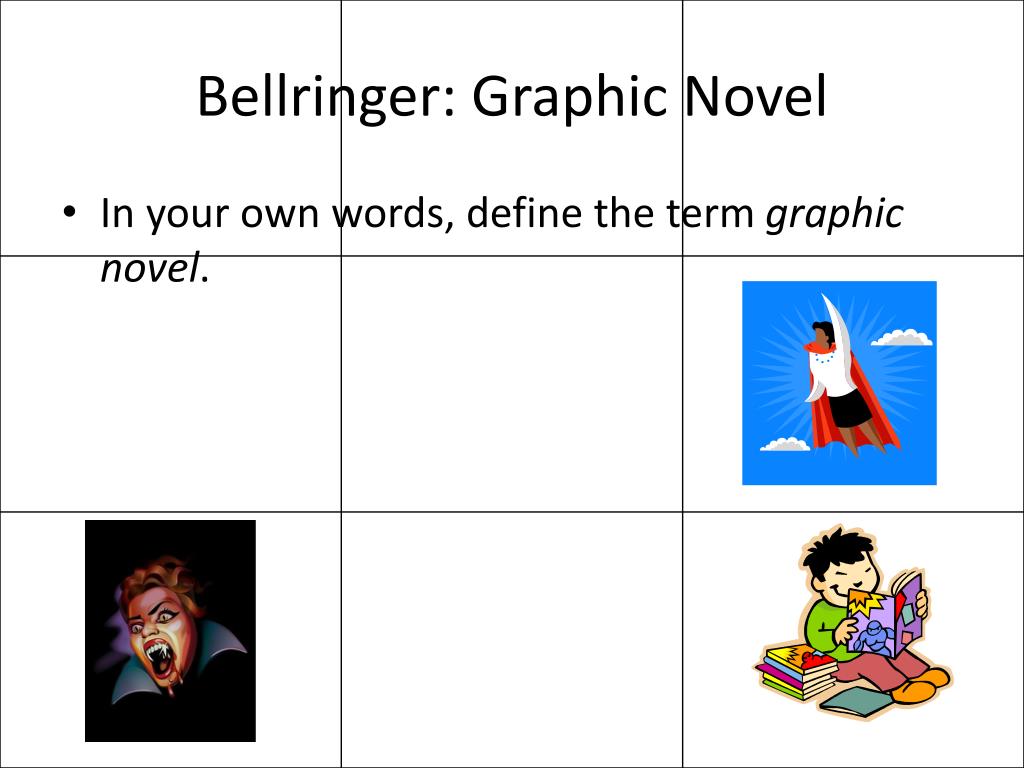 Bellringer: Graphic Novel

• In your own words, define the term graphic novel.